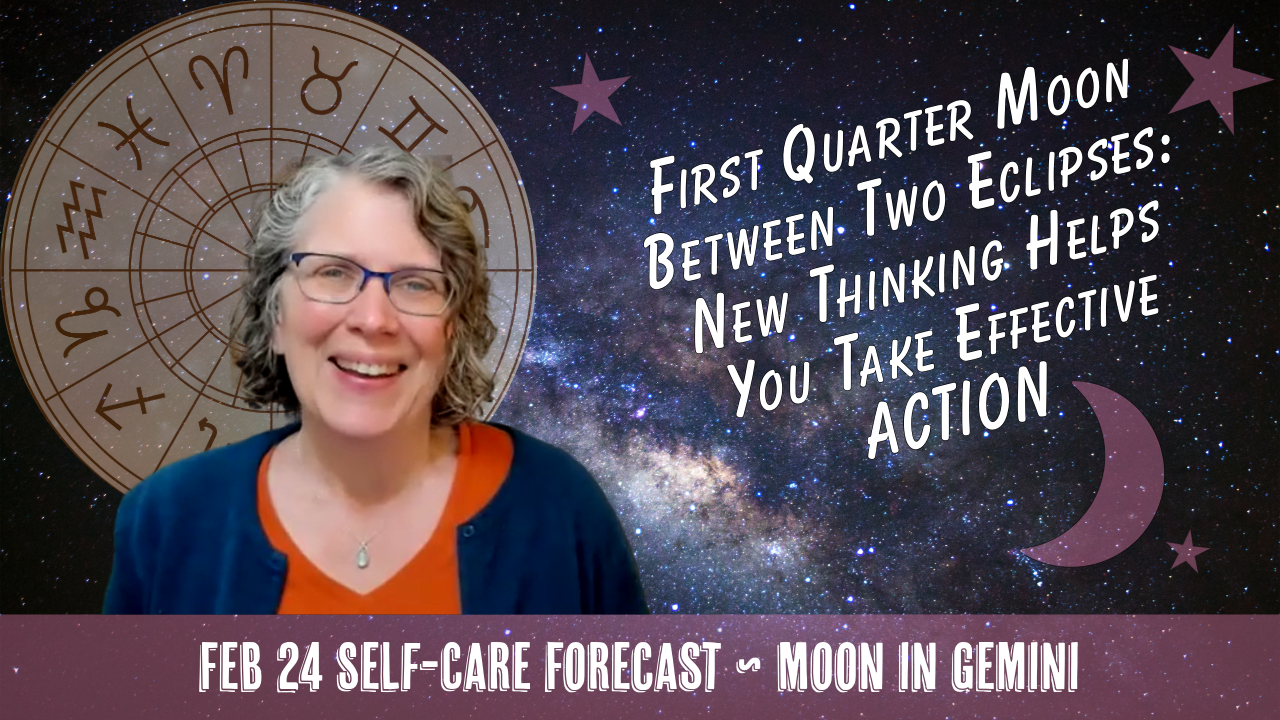 First Quarter Moon Between Two Eclipses: New Thinking Helps You Take Effective ACTION

FEB 24 SELF-CARE FORECAST ~ MOON IN GEMINI